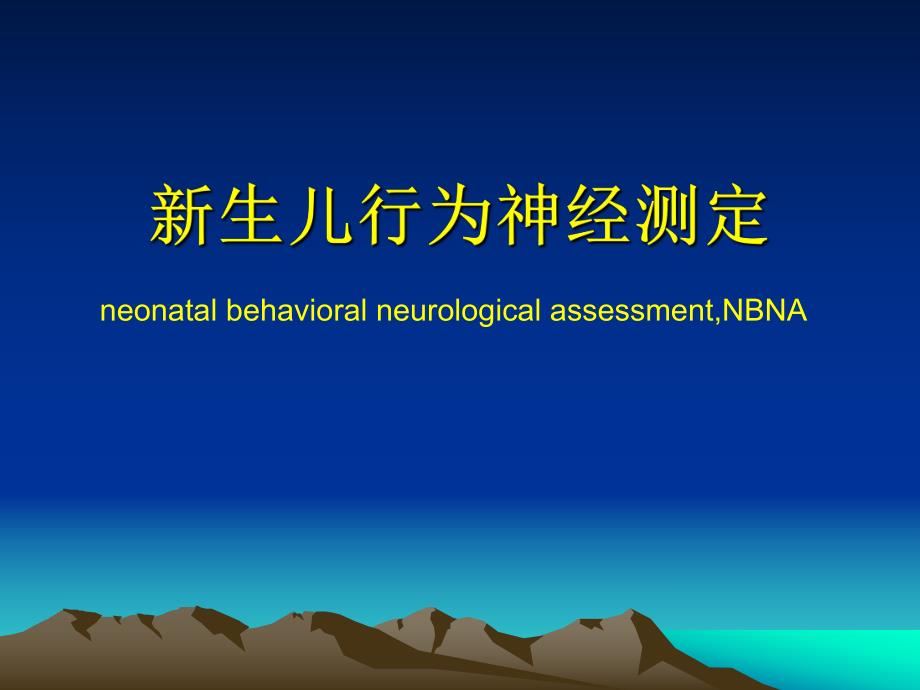 新生儿行为神经测定

neonatal behavioral neurological assessment,NBNA